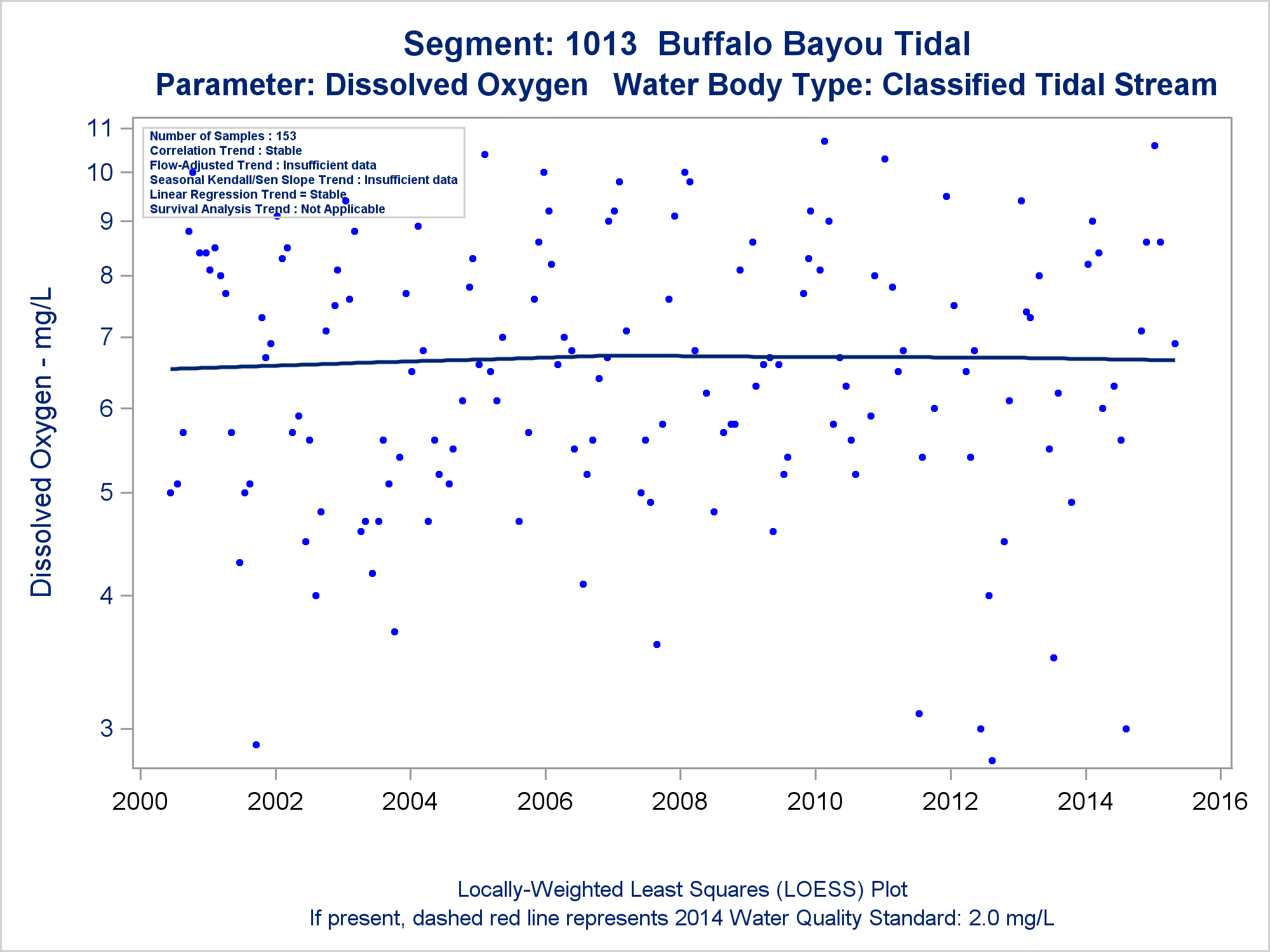 Segment: 1013 Buffalo Bayou Tidal
Parameter: Dissolved Oxygen Water Body Type: Classified Tidal Stream

Number of Samples : 153
Correlation Trend : Stable
Flow-Adjusted Trend : Insufficient data
Seasonal Kendall/Sen Slope Trend : Insufficient data
Linear Regression Trend = Stable
Survival Analysis Trend : Not Applicable

Dissolved Oxygen - mg/L

11
10
9
8
7
6
5
4
3

2000 2002 2004 2006 2008 2010 2012 2014 2016

Locally-Weighted Least Squares (LOESS) Plot
If present, dashed red line represents 2014 Water Quality Standard: 2.0 mg/L